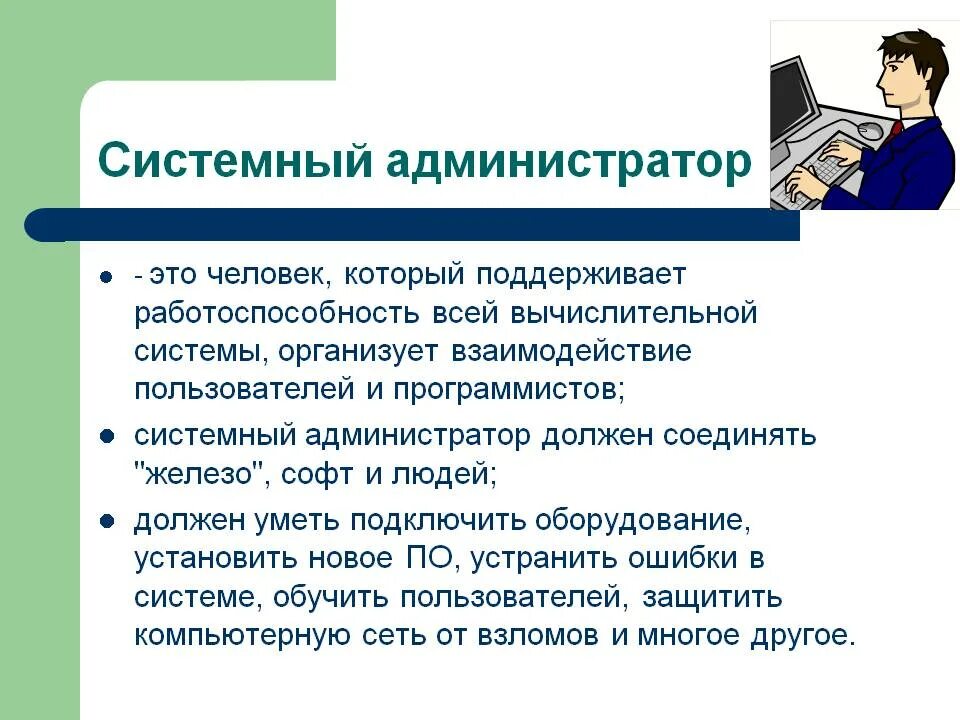 Системный администратор

- - это человек, который поддерживает работоспособность всей вычислительной системы, организует взаимодействие пользователей и программистов;
- системный администратор должен соединять "железо", софт и людей;
- должен уметь подключить оборудование, установить новое ПО, устранить ошибки в системе, обучить пользователей, защитить компьютерную сеть от взломов и многое другое.